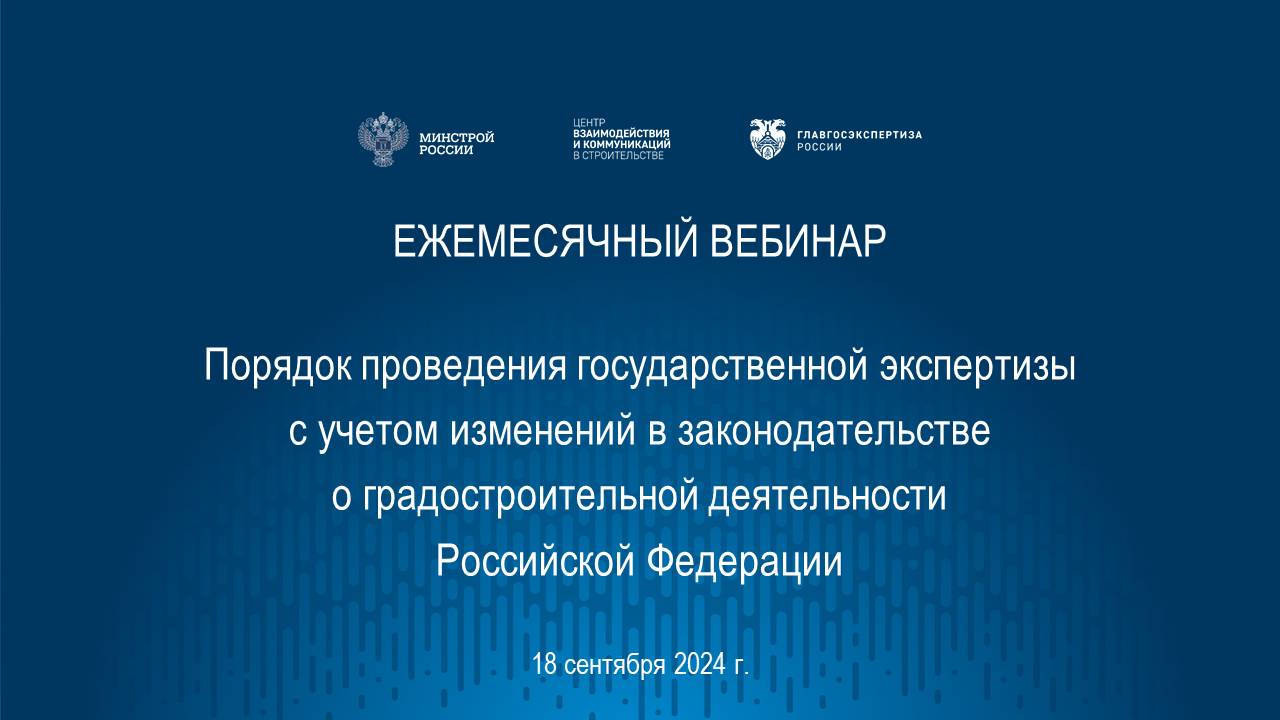 МИНСТРОЙ РОССИИ

ЦЕНТР ВЗАИМОДЕЙСТВИЯ И КОММУНИКАЦИЙ В СТРОИТЕЛЬСТВЕ

ГЛАВГОСЭКСПЕРТИЗА РОССИИ

ЕЖЕМЕСЯЧНЫЙ ВЕБИНАР

Порядок проведения государственной экспертизы с учетом изменений в законодательстве о градостроительной деятельности Российской Федерации

18 сентября 2024 г.